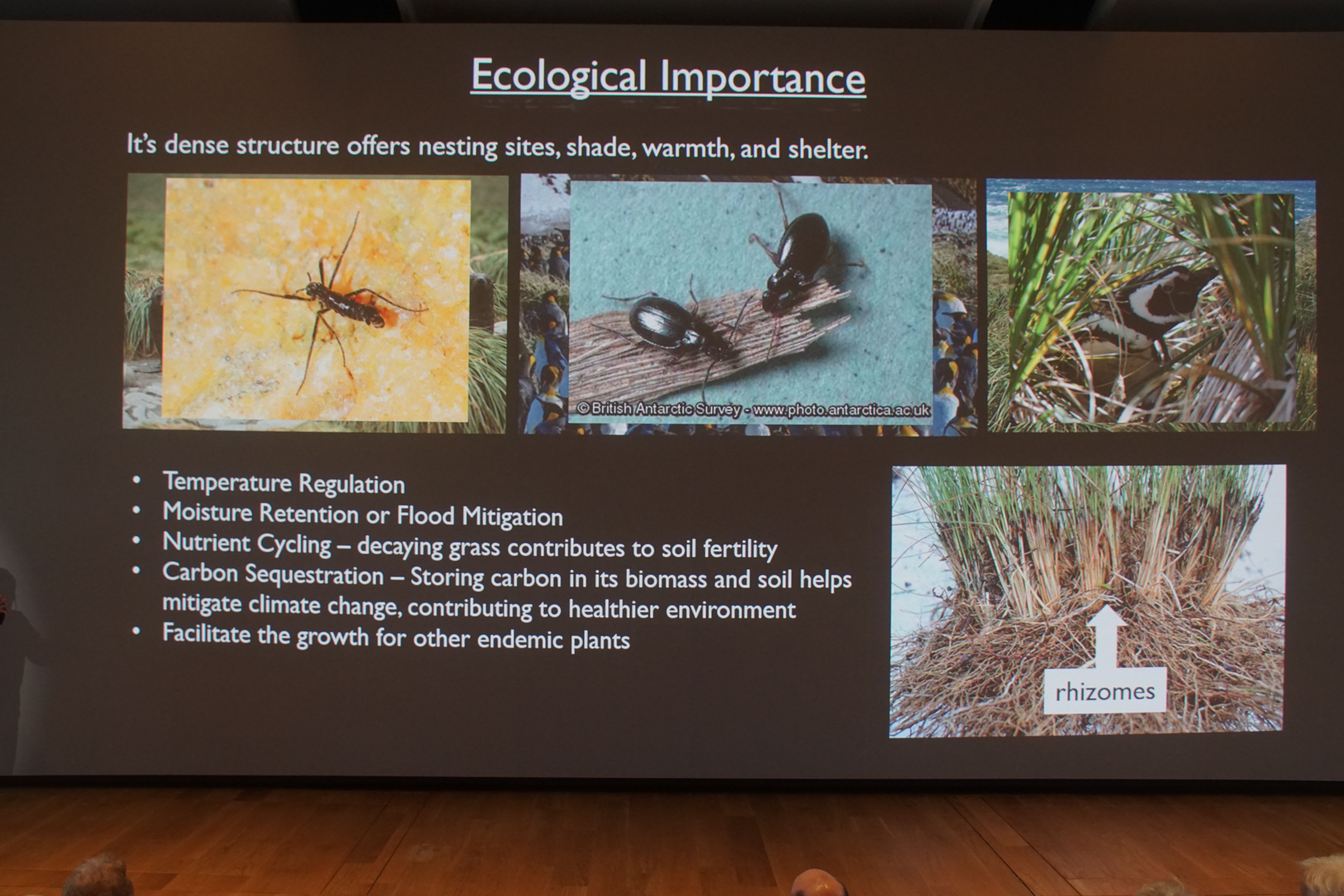 Ecological Importance

It's dense structure offers nesting sites, shade, warmth, and shelter.

© British Antarctic Survey - www.photo.antarctica.ac.uk

• Temperature Regulation
• Moisture Retention or Flood Mitigation
• Nutrient Cycling – decaying grass contributes to soil fertility
• Carbon Sequestration – Storing carbon in its biomass and soil helps mitigate climate change, contributing to healthier environment
• Facilitate the growth for other endemic plants

rhizomes